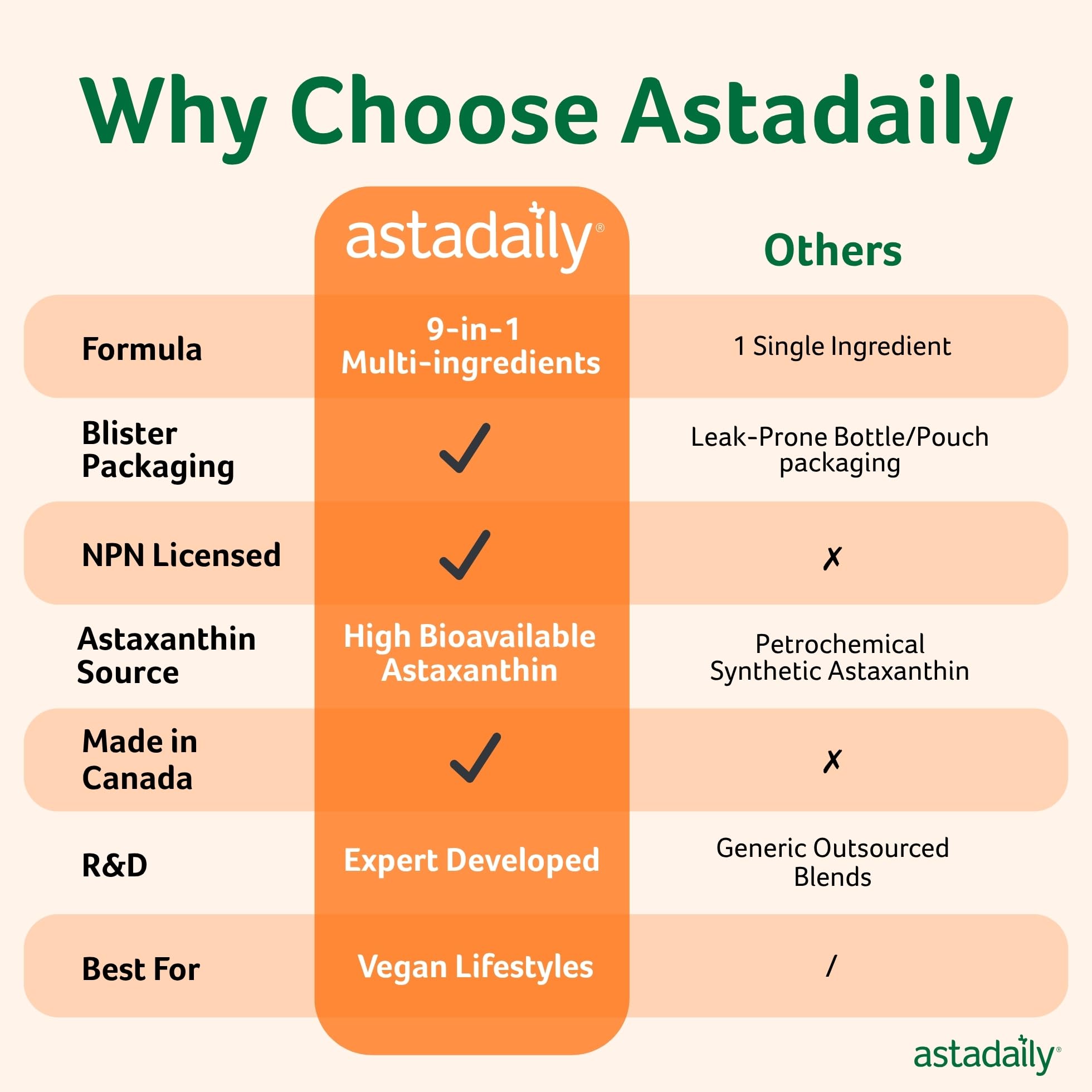 Why Choose Astadaily

| | astadaily® | Others |
|---|---|---|
| Formula | 9-in-1 Multi-ingredients | 1 Single Ingredient |
| Blister Packaging | ✓ | Leak-Prone Bottle/Pouch packaging |
| NPN Licensed | ✓ | ✗ |
| Astaxanthin Source | High Bioavailable Astaxanthin | Petrochemical Synthetic Astaxanthin |
| Made in Canada | ✓ | ✗ |
| R&D | Expert Developed | Generic Outsourced Blends |
| Best For | Vegan Lifestyles | / |

astadaily®